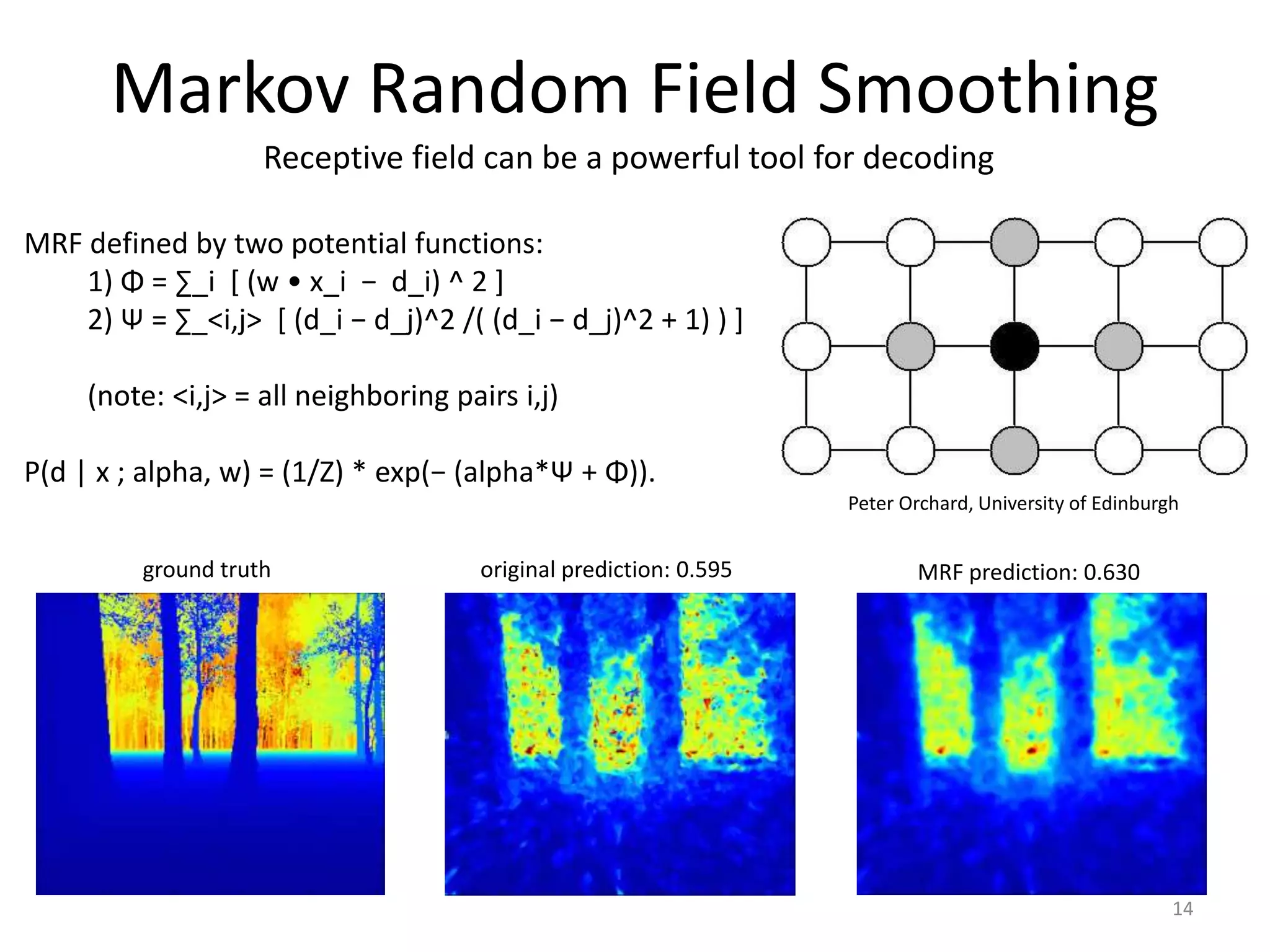 Markov Random Field Smoothing

Receptive field can be a powerful tool for decoding

MRF defined by two potential functions:

1) Φ = ∑_i [ (w • x_i − d_i) ^ 2 ]

2) Ψ = ∑_<i,j> [ (d_i − d_j)^2 /( (d_i − d_j)^2 + 1) ) ]

(note: <i,j> = all neighboring pairs i,j)

P(d | x ; alpha, w) = (1/Z) * exp(− (alpha*Ψ + Φ)).

Peter Orchard, University of Edinburgh

ground truth

original prediction: 0.595

MRF prediction: 0.630

14